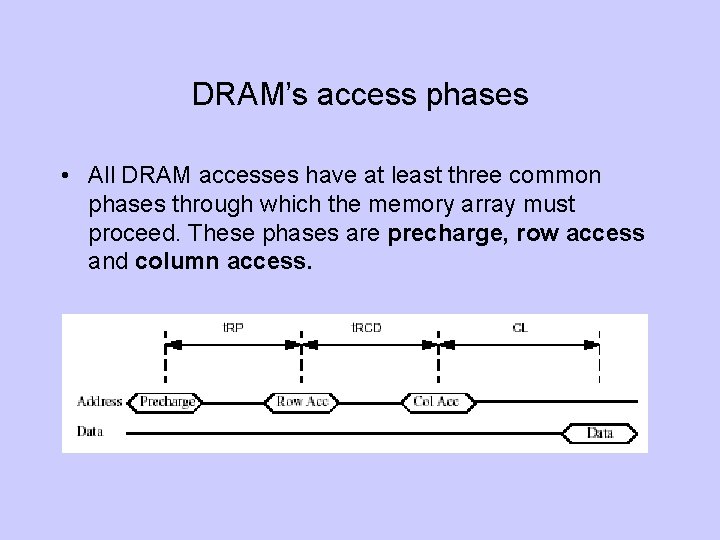 DRAM's access phases

• All DRAM accesses have at least three common phases through which the memory array must proceed. These phases are **precharge, row access** and **column access.**

tRP

tRCD

CL

Address

Precharge

Row Acc

Col Acc

Data

Data